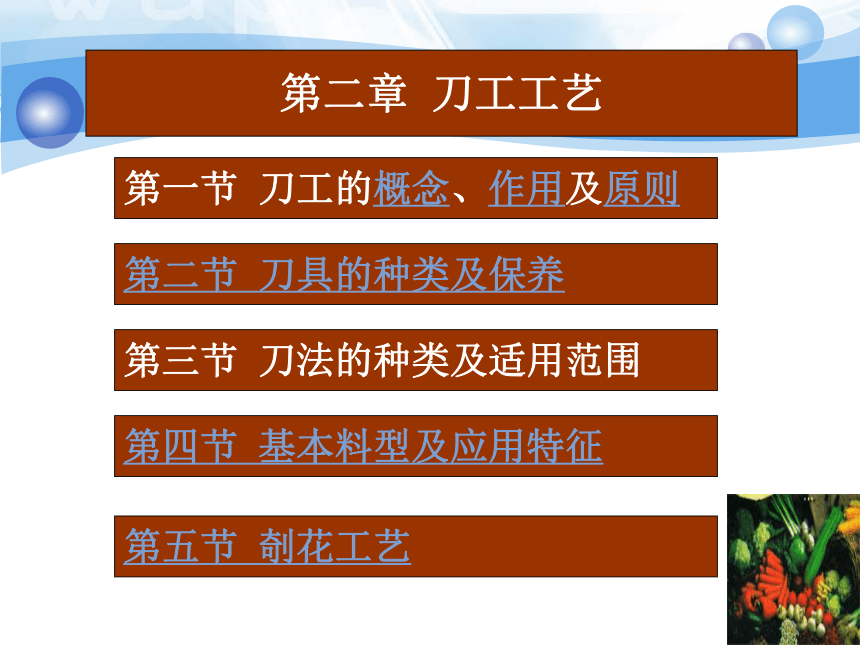 第二章 刀工工艺

第一节 刀工的概念、作用及原则

第二节 刀具的种类及保养

第三节 刀法的种类及适用范围

第四节 基本料型及应用特征

第五节 剞花工艺